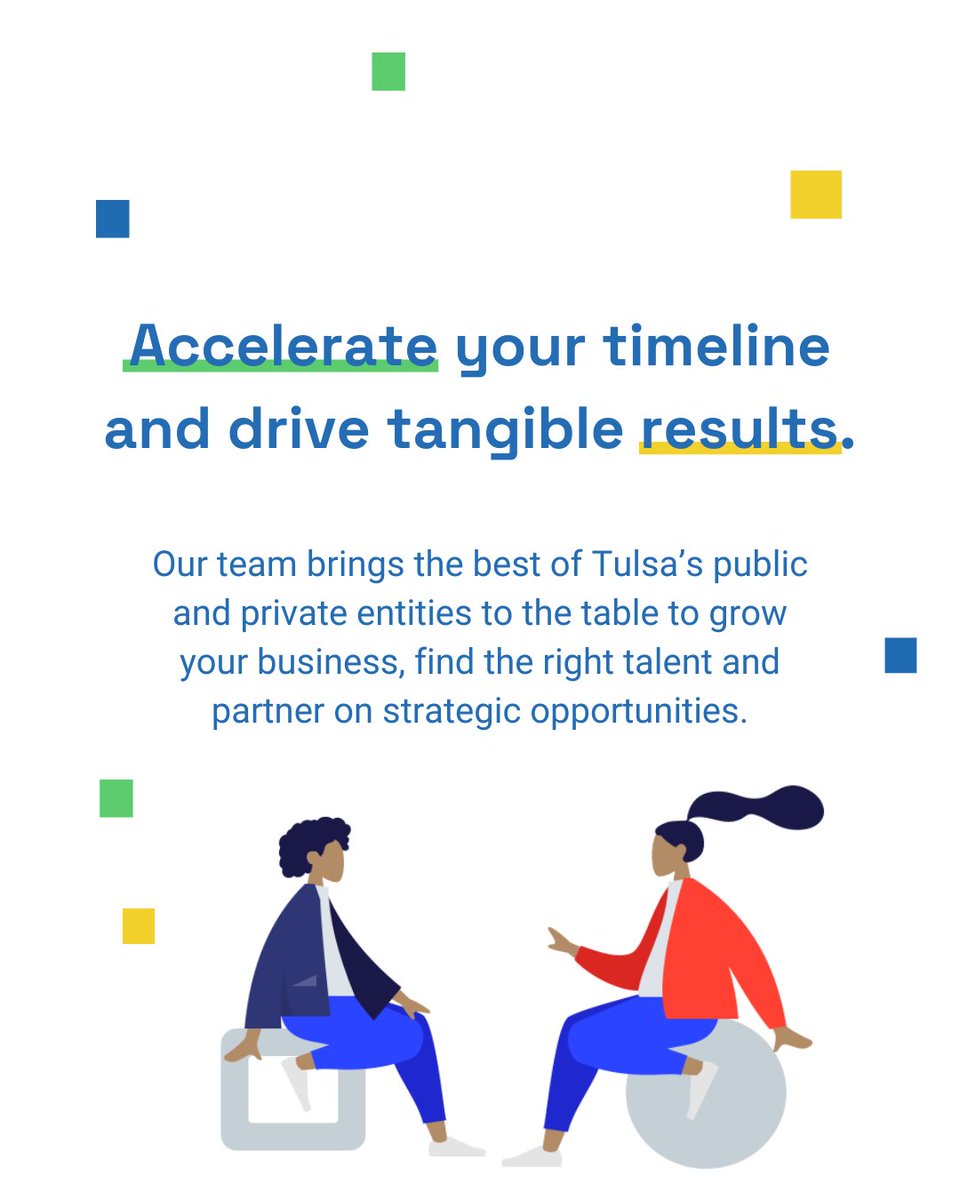 Accelerate your timeline and drive tangible results.

Our team brings the best of Tulsa’s public and private entities to the table to grow your business, find the right talent and partner on strategic opportunities.